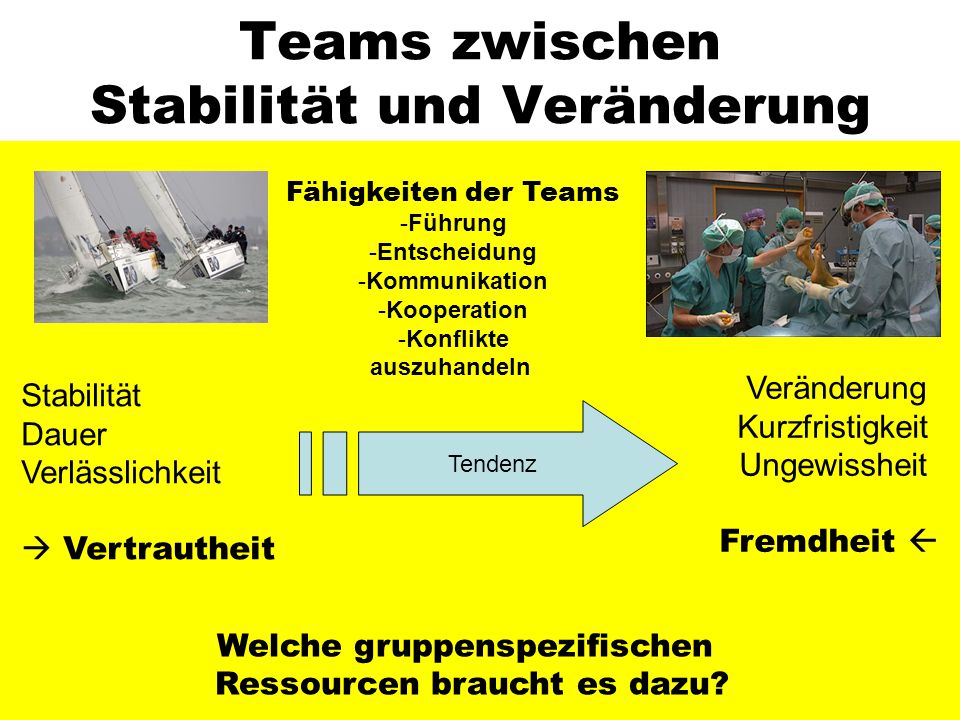 Teams zwischen
Stabilität und Veränderung

Fähigkeiten der Teams
-Führung
-Entscheidung
-Kommunikation
-Kooperation
-Konflikte auszuhandeln

Stabilität
Dauer
Verlässlichkeit

→ Vertrautheit

Tendenz

Veränderung
Kurzfristigkeit
Ungewissheit

Fremdheit ←

Welche gruppenspezifischen Ressourcen braucht es dazu?